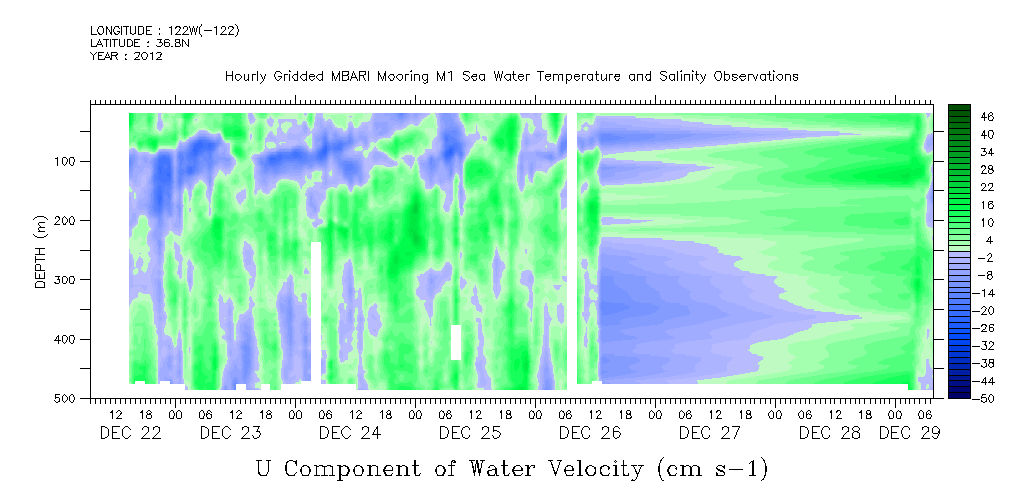 LONGITUDE : 122W(-122)
LATITUDE : 36.8N
YEAR : 2012

Hourly Gridded MBARI Mooring M1 Sea Water Temperature and Salinity Observations

DEPTH (m)

100
200
300
400
500

46
40
34
28
22
16
10
4
-2
-8
-14
-20
-26
-32
-38
-44
-50

12 18 00 06 12 18 00 06 12 18 00 06 12 18 00 06 12 18 00 06 12 18 00 06 12 18 00 06

DEC 22 DEC 23 DEC 24 DEC 25 DEC 26 DEC 27 DEC 28 DEC 29

U Component of Water Velocity (cm s-1)